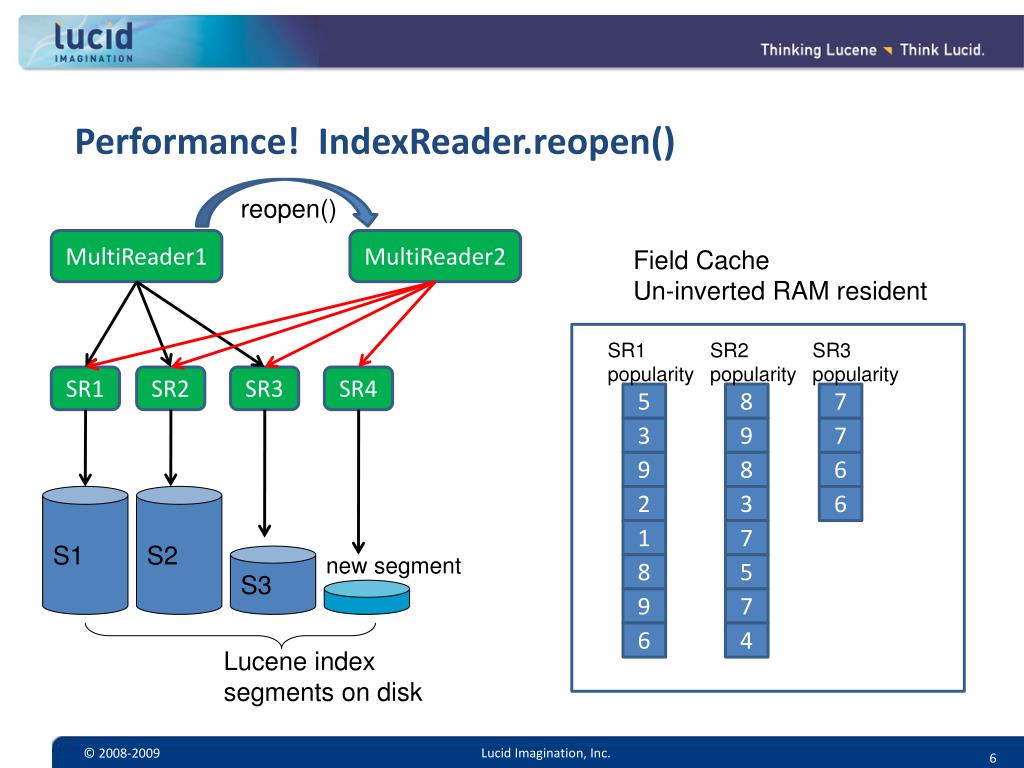 lucid IMAGINATION

Thinking Lucene Think Lucid.

Performance! IndexReader.reopen()

reopen()

MultiReader1

MultiReader2

SR1 SR2 SR3 SR4

S1 S2 S3

new segment

Lucene index segments on disk

Field Cache
Un-inverted RAM resident

| SR1 popularity | SR2 popularity | SR3 popularity |
|---|---|---|
| 5 | 8 | 7 |
| 3 | 9 | 7 |
| 9 | 8 | 6 |
| 2 | 3 | 6 |
| 1 | 7 | |
| 8 | 5 | |
| 9 | 7 | |
| 6 | 4 | |

© 2008-2009

Lucid Imagination, Inc.

6